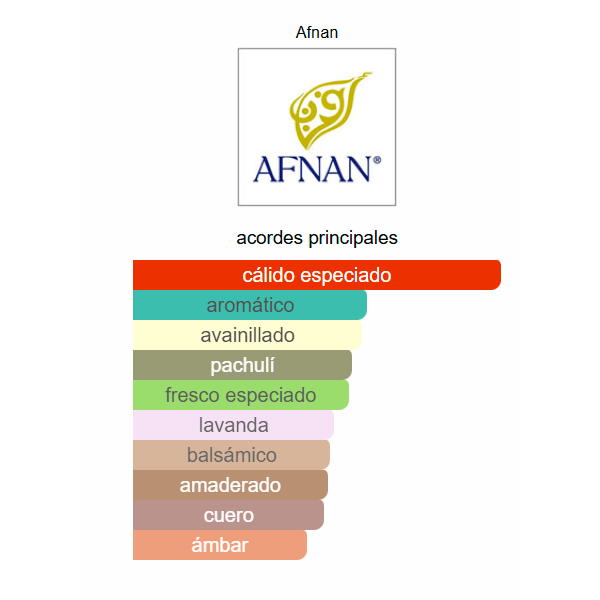 Afnan

AFNAN®

acordes principales

cálido especiado
aromático
avainillado
pachulí
fresco especiado
lavanda
balsámico
amaderado
cuero
ámbar